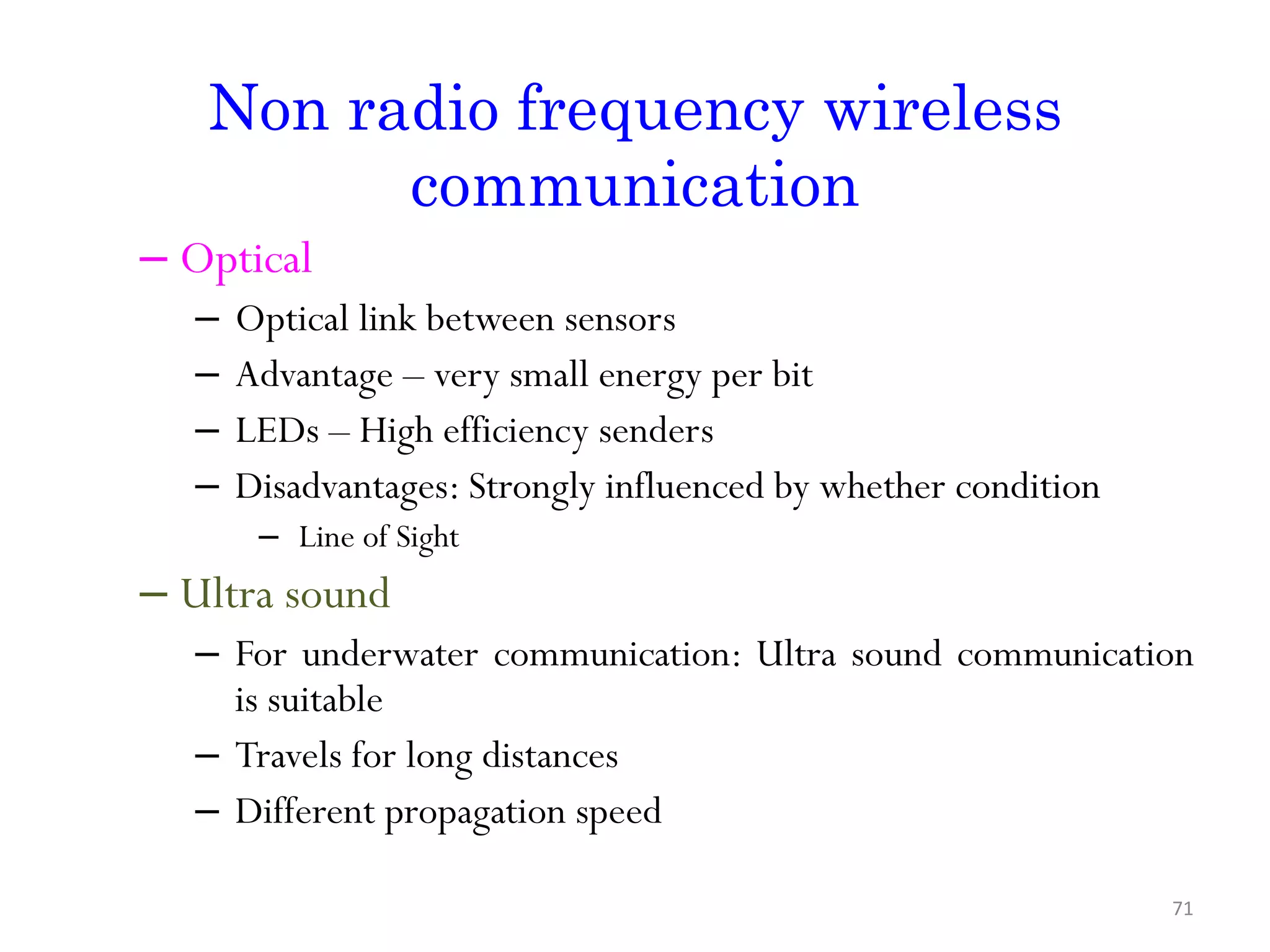 Non radio frequency wireless communication

– Optical

– Optical link between sensors

– Advantage – very small energy per bit

– LEDs – High efficiency senders

– Disadvantages: Strongly influenced by whether condition

– Line of Sight

– Ultra sound

– For underwater communication: Ultra sound communication is suitable

– Travels for long distances

– Different propagation speed

71